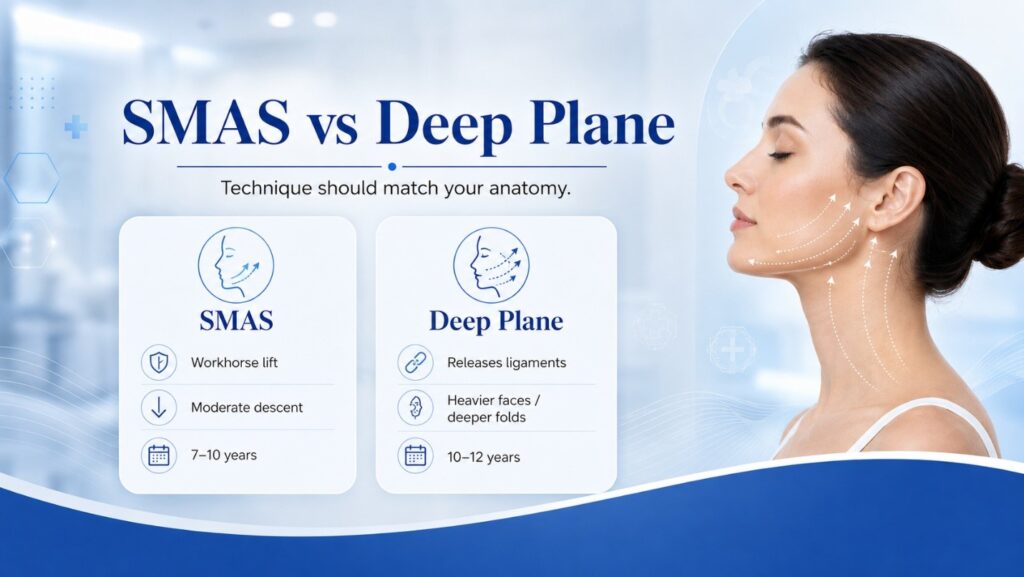 SMAS vs Deep Plane

Technique should match your anatomy.

SMAS

Workhorse lift

Moderate descent

7–10 years

Deep Plane

Releases ligaments

Heavier faces / deeper folds

10–12 years